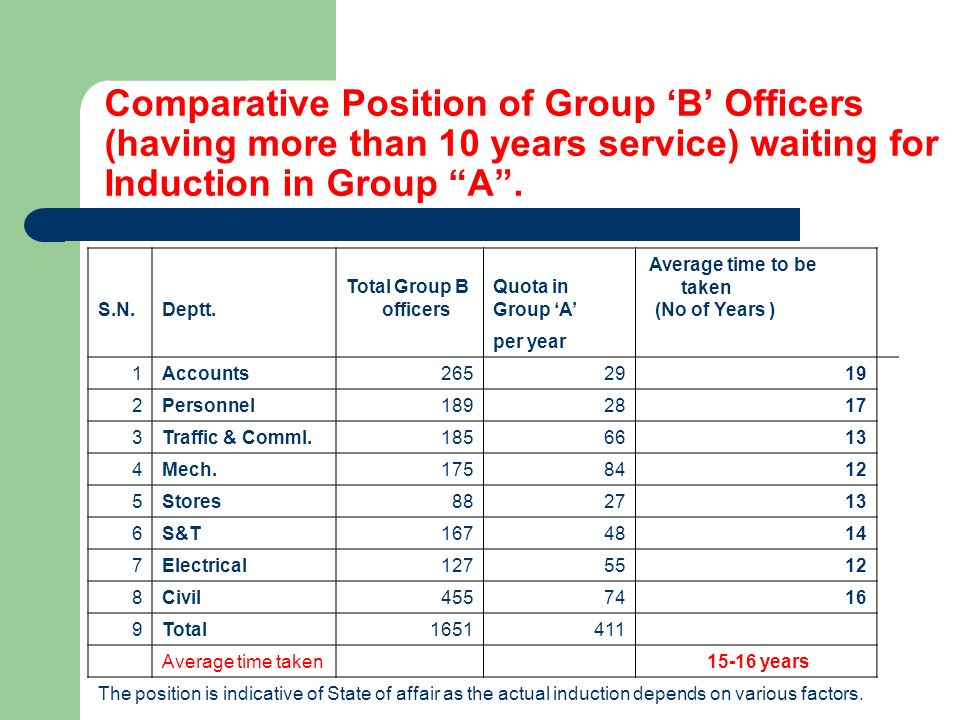 Comparative Position of Group ‘B’ Officers (having more than 10 years service) waiting for Induction in Group “A”.

| S.N. | Deptt. | Total Group B officers | Quota in Group ‘A’ per year | Average time to be taken (No of Years ) |
|---|---|---|---|---|
| 1 | Accounts | 265 | 29 | 19 |
| 2 | Personnel | 189 | 28 | 17 |
| 3 | Traffic & Comml. | 185 | 66 | 13 |
| 4 | Mech. | 175 | 84 | 12 |
| 5 | Stores | 88 | 27 | 13 |
| 6 | S&T | 167 | 48 | 14 |
| 7 | Electrical | 127 | 55 | 12 |
| 8 | Civil | 455 | 74 | 16 |
| 9 | Total | 1651 | 411 | |
| | Average time taken | | | 15-16 years |

The position is indicative of State of affair as the actual induction depends on various factors.